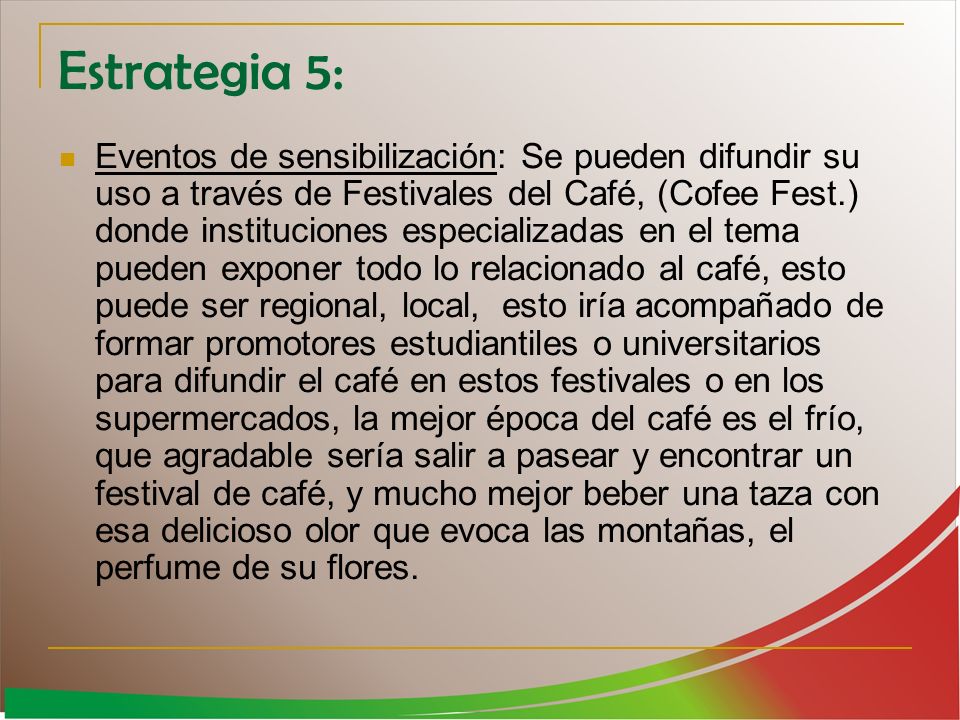 Estrategia 5:

Eventos de sensibilización: Se pueden difundir su uso a través de Festivales del Café, (Cofee Fest.) donde instituciones especializadas en el tema pueden exponer todo lo relacionado al café, esto puede ser regional, local, esto iría acompañado de formar promotores estudiantiles o universitarios para difundir el café en estos festivales o en los supermercados, la mejor época del café es el frío, que agradable sería salir a pasear y encontrar un festival de café, y mucho mejor beber una taza con esa delicioso olor que evoca las montañas, el perfume de su flores.